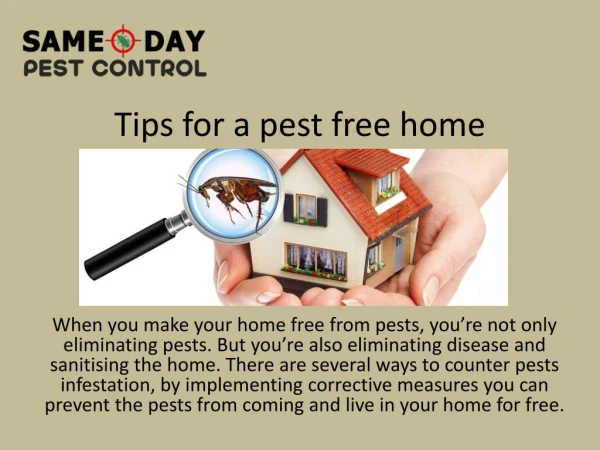 SAME DAY
PEST CONTROL

Tips for a pest free home

When you make your home free from pests, you're not only eliminating pests. But you're also eliminating disease and sanitising the home. There are several ways to counter pests infestation, by implementing corrective measures you can prevent the pests from coming and live in your home for free.